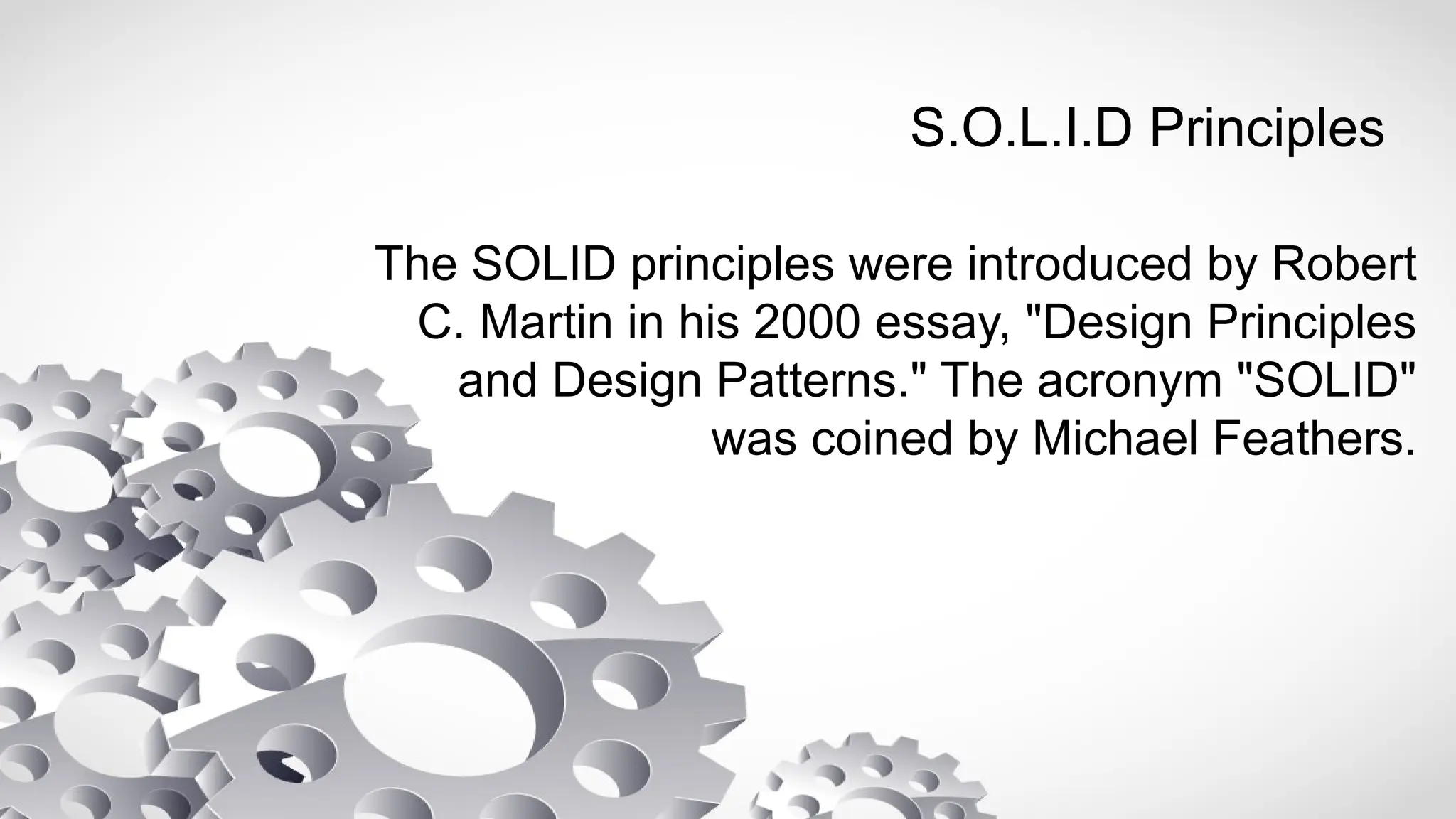 S.O.L.I.D Principles

The SOLID principles were introduced by Robert C. Martin in his 2000 essay, "Design Principles and Design Patterns." The acronym "SOLID" was coined by Michael Feathers.